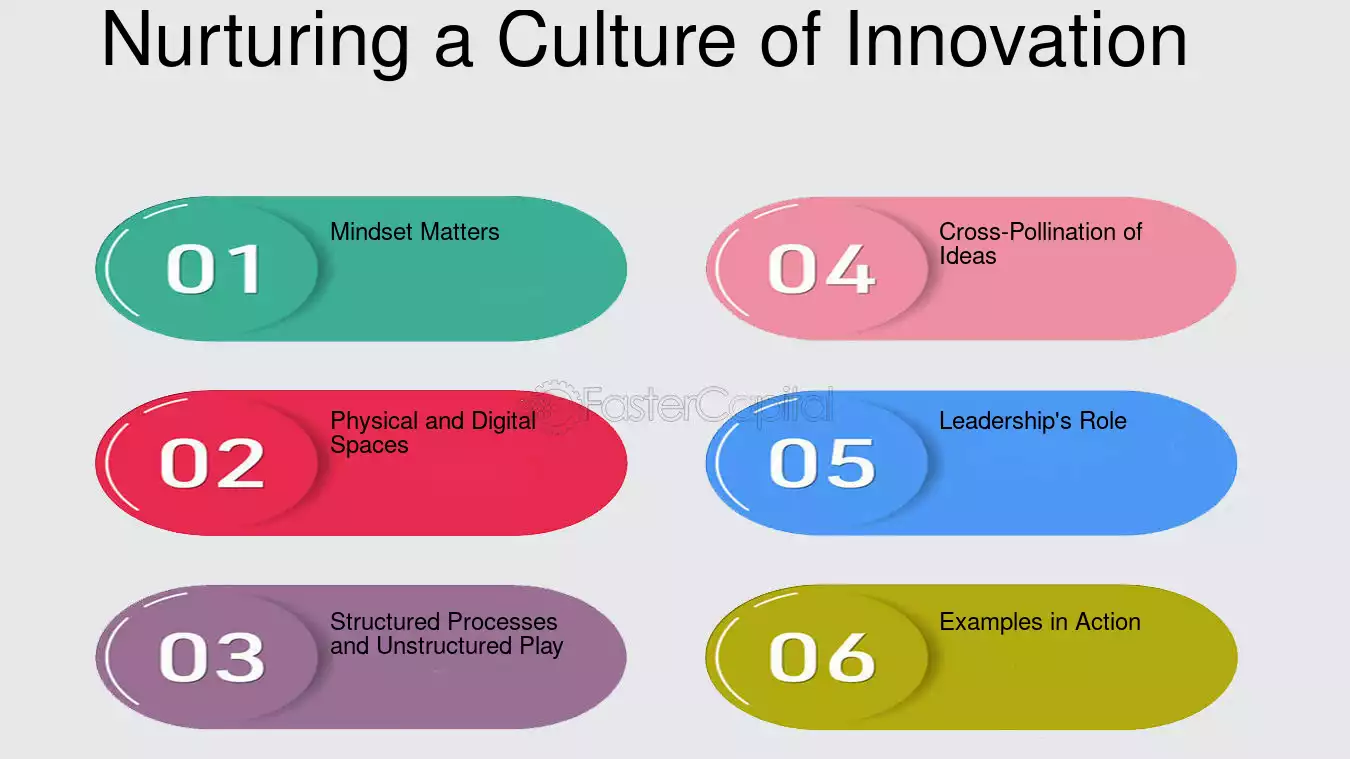 Nurturing a Culture of Innovation

01
Mindset Matters

02
Physical and Digital Spaces

03
Structured Processes and Unstructured Play

04
Cross-Pollination of Ideas

05
Leadership's Role

06
Examples in Action

FasterCapital